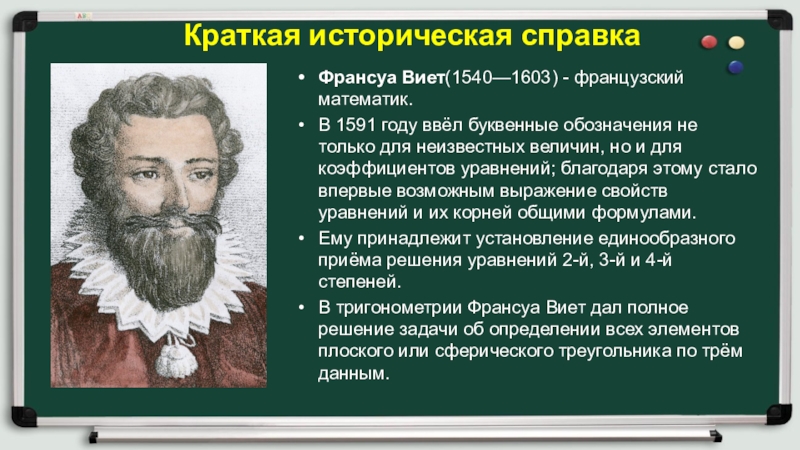 Краткая историческая справка

• Франсуа Виет(1540—1603) - французский математик.

• В 1591 году ввёл буквенные обозначения не только для неизвестных величин, но и для коэффициентов уравнений; благодаря этому стало впервые возможным выражение свойств уравнений и их корней общими формулами.

• Ему принадлежит установление единообразного приёма решения уравнений 2-й, 3-й и 4-й степеней.

• В тригонометрии Франсуа Виет дал полное решение задачи об определении всех элементов плоского или сферического треугольника по трём данным.